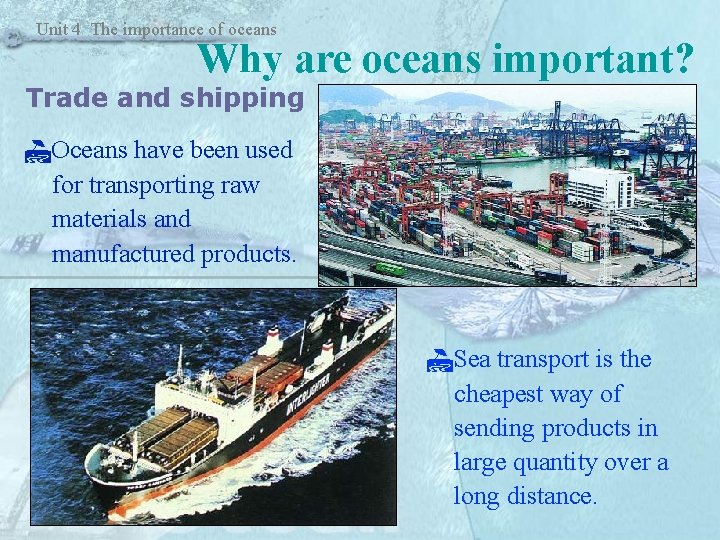 Unit 4 The importance of oceans

Why are oceans important?

Trade and shipping

Oceans have been used for transporting raw materials and manufactured products.

INTERLIGHTER

Sea transport is the cheapest way of sending products in large quantity over a long distance.